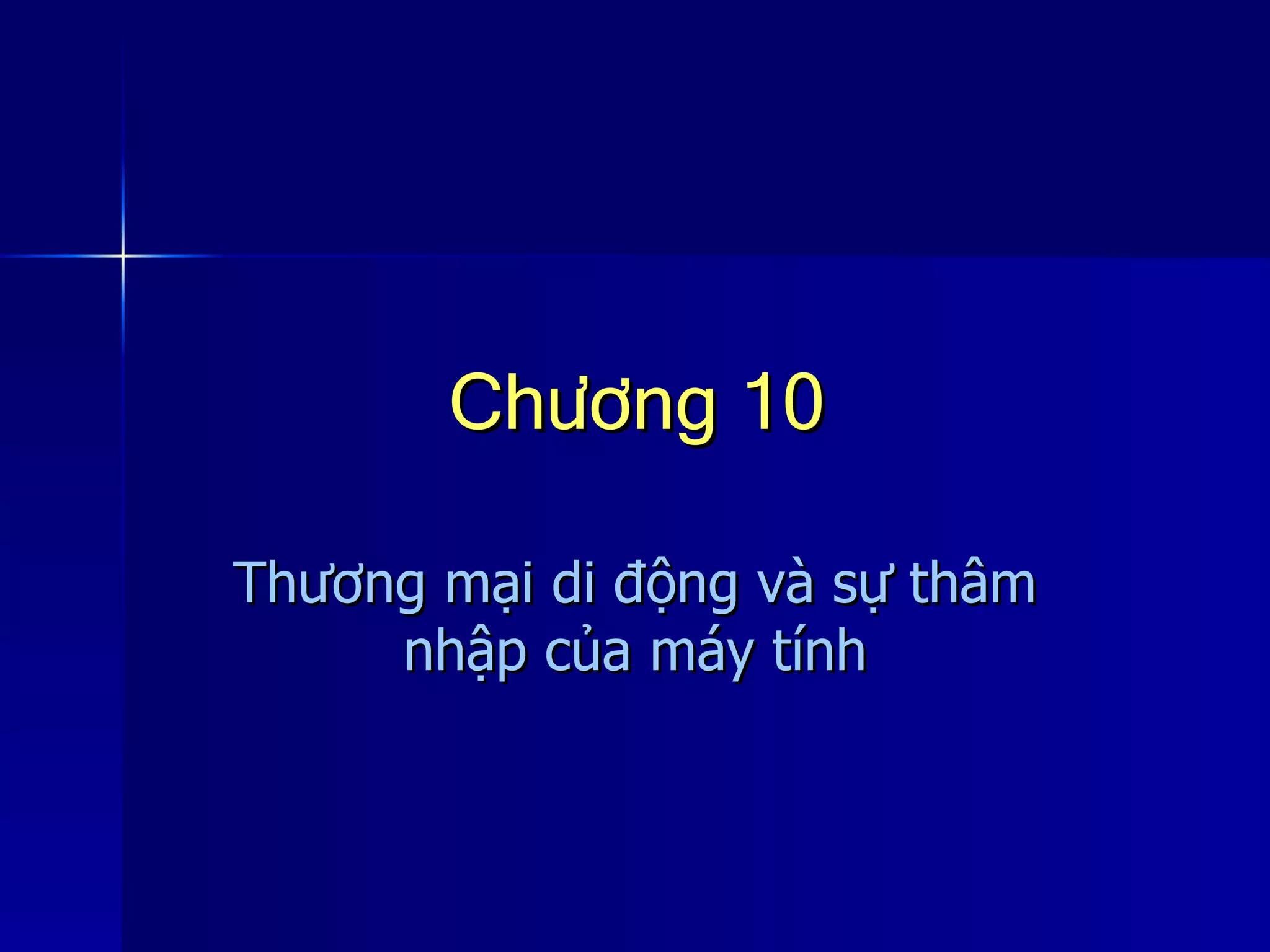 Chương 10

Thương mại di động và sự thâm nhập của máy tính